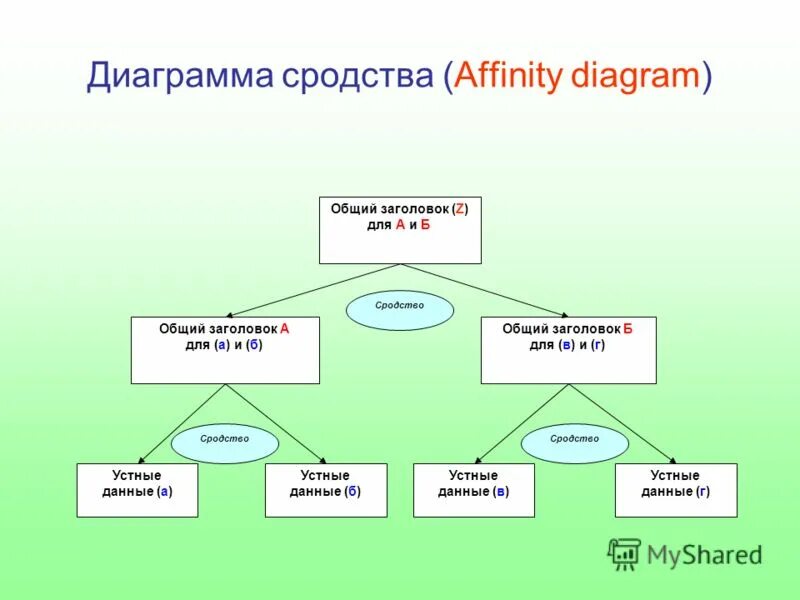 Диаграмма сродства (Affinity diagram)

Общий заголовок (Z) для А и Б

Сродство

Общий заголовок А для (а) и (б)

Общий заголовок Б для (в) и (г)

Сродство

Сродство

Устные данные (а)

Устные данные (б)

Устные данные (в)

Устные данные (г)

MyShared